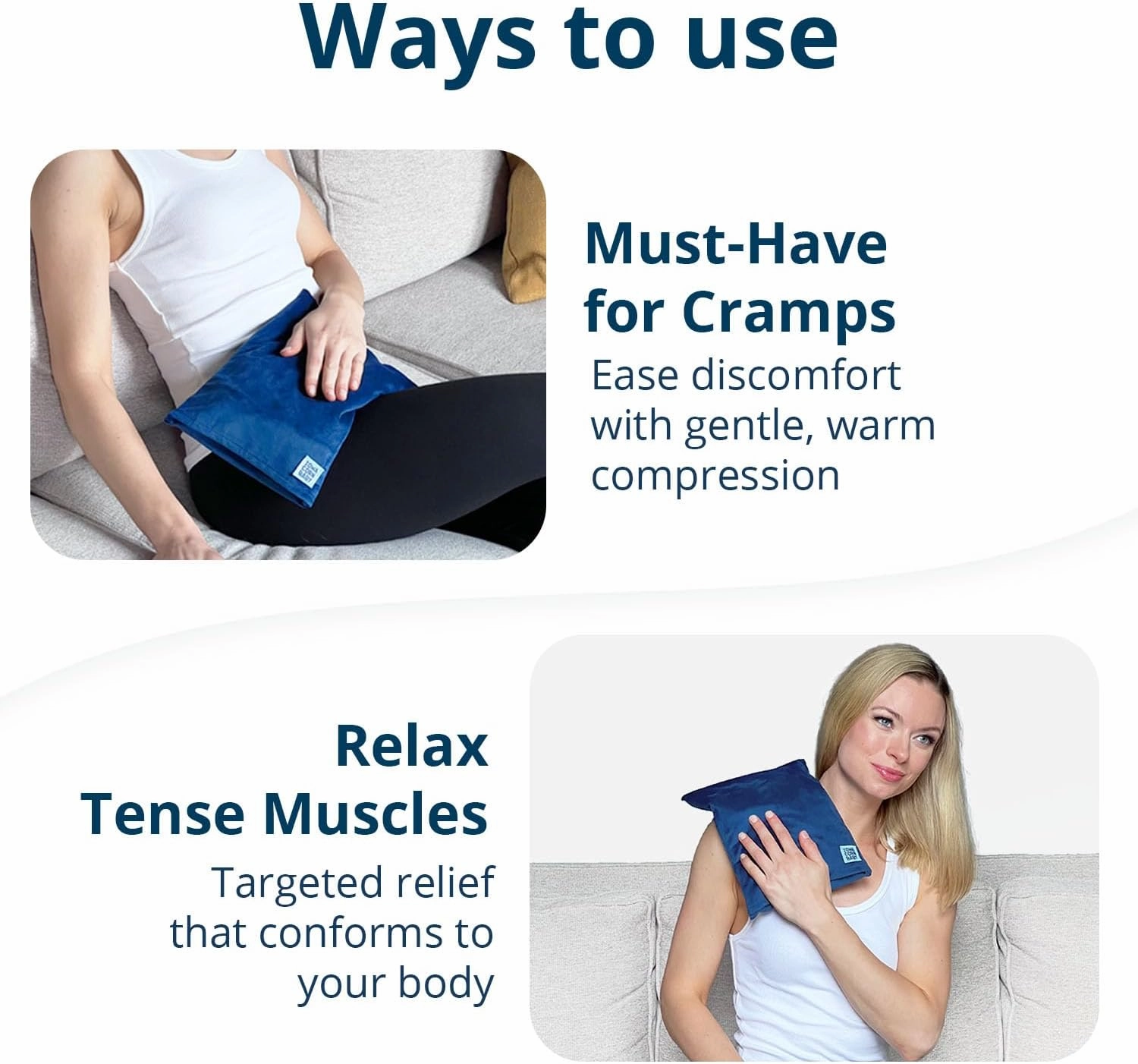 Ways to use

Must-Have for Cramps

Ease discomfort with gentle, warm compression

Relax Tense Muscles

Targeted relief that conforms to your body